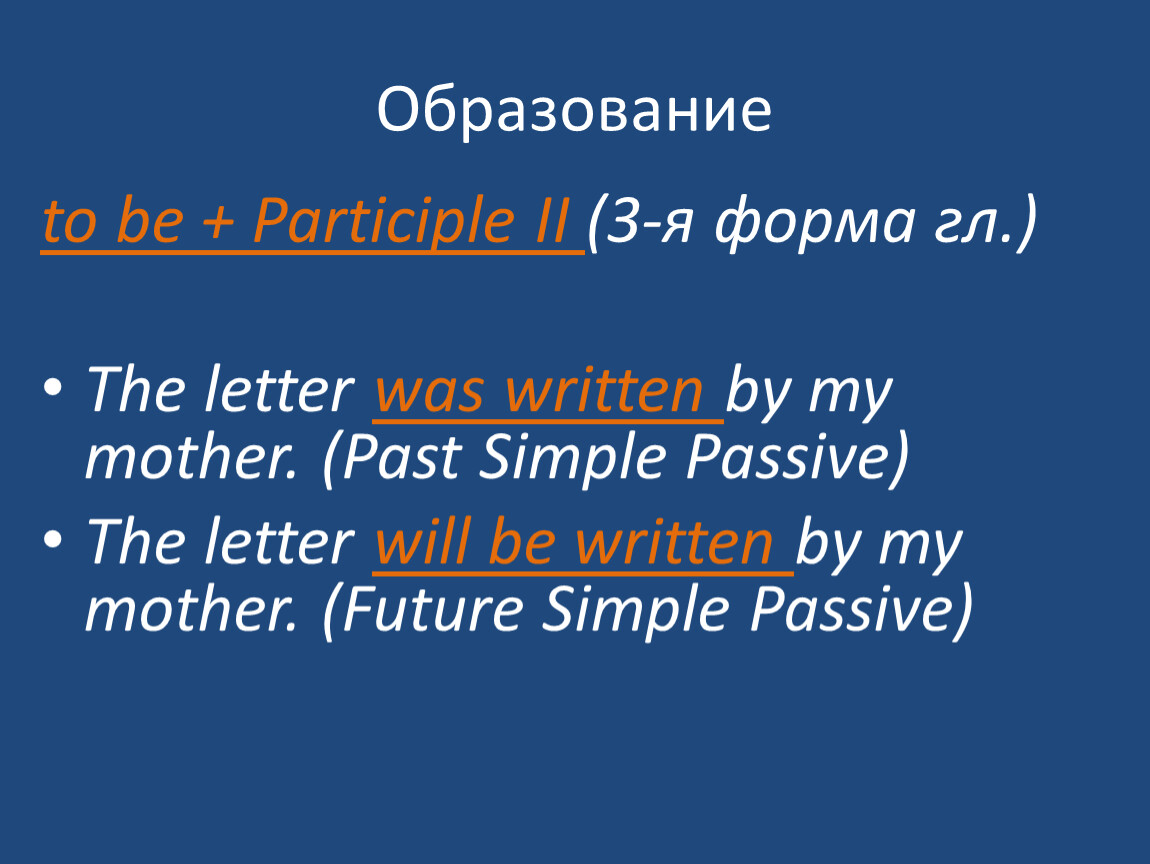 Образование

to be + Participle II (3-я форма гл.)

• The letter was written by my mother. (Past Simple Passive)
• The letter will be written by my mother. (Future Simple Passive)